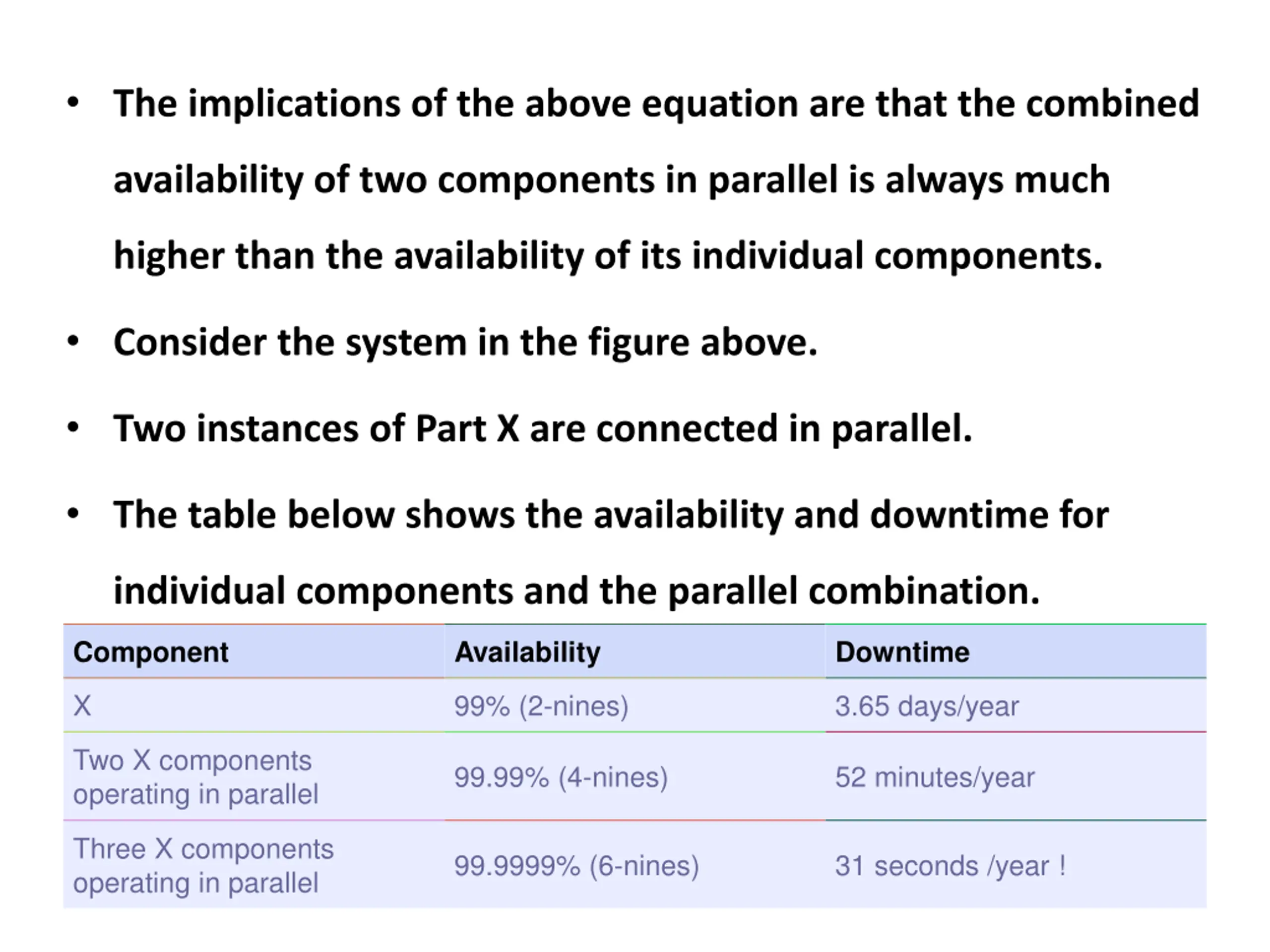 • The implications of the above equation are that the combined availability of two components in parallel is always much higher than the availability of its individual components.

• Consider the system in the figure above.

• Two instances of Part X are connected in parallel.

• The table below shows the availability and downtime for individual components and the parallel combination.

| Component | Availability | Downtime |
|---|---|---|
| X | 99% (2-nines) | 3.65 days/year |
| Two X components operating in parallel | 99.99% (4-nines) | 52 minutes/year |
| Three X components operating in parallel | 99.9999% (6-nines) | 31 seconds /year ! |